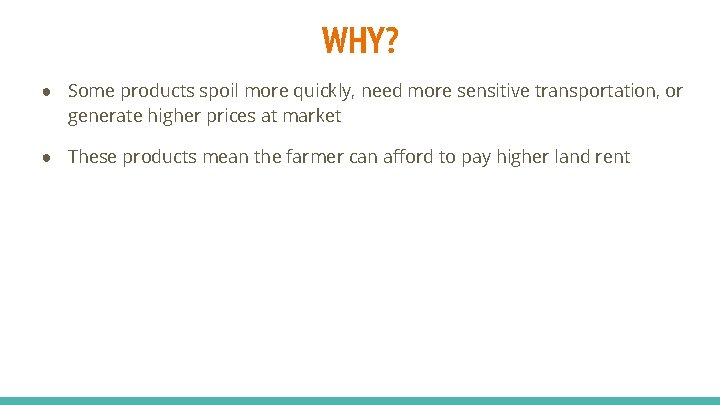 WHY?

● Some products spoil more quickly, need more sensitive transportation, or generate higher prices at market

● These products mean the farmer can afford to pay higher land rent